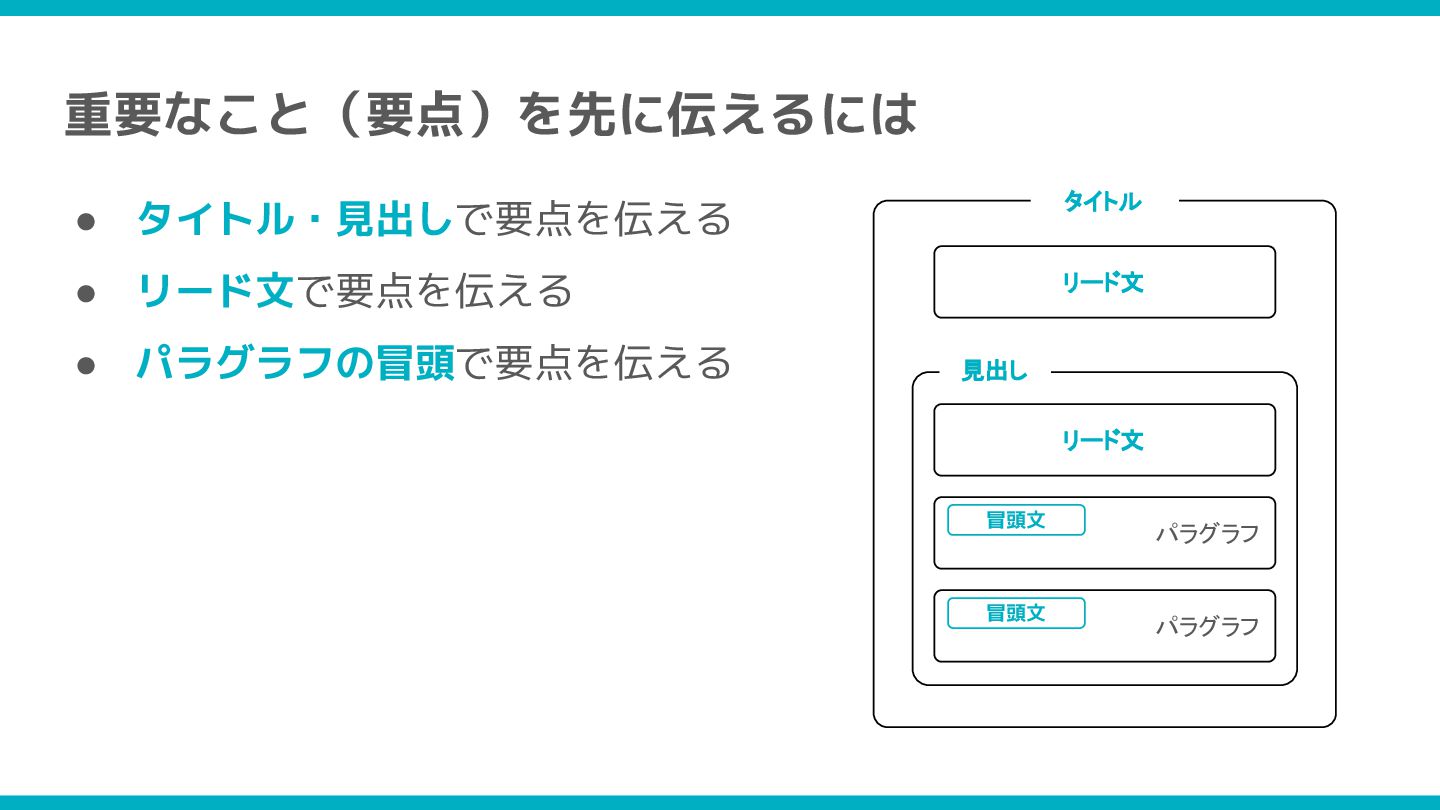 重要なこと（要点）を先に伝えるには

● タイトル・見出しで要点を伝える
● リード文で要点を伝える
● パラグラフの冒頭で要点を伝える

タイトル

リード文

見出し

リード文

冒頭文
パラグラフ

冒頭文
パラグラフ